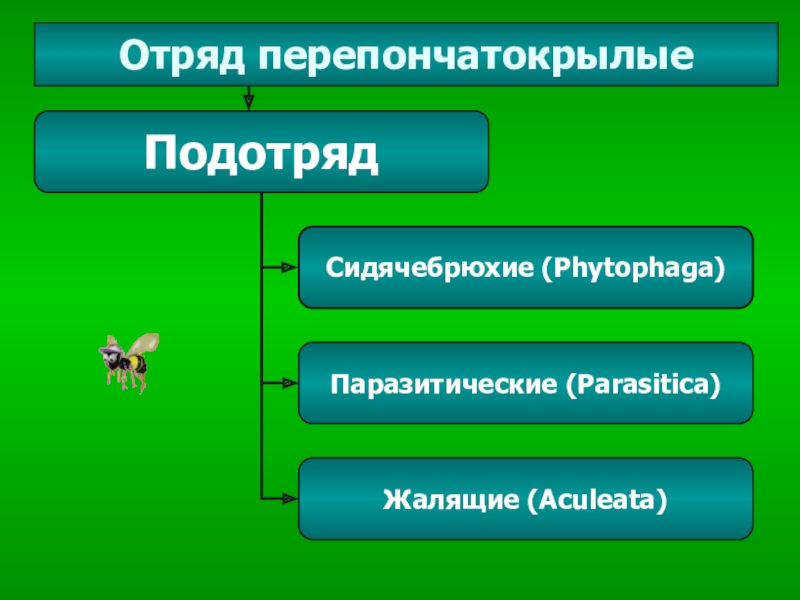 Отряд перепончатокрылые

Подотряд

Сидячебрюхие (Phytophaga)

Паразитические (Parasitica)

Жалящие (Aculeata)